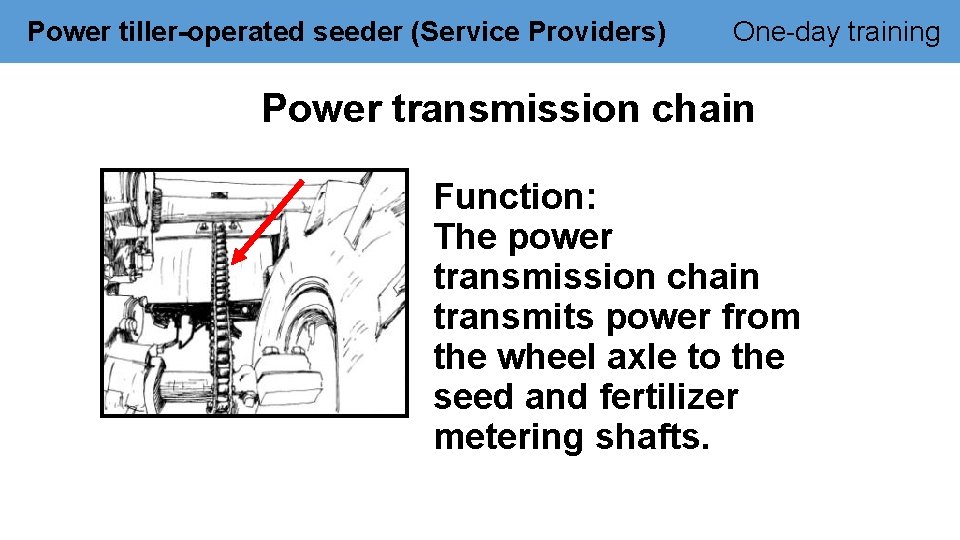 Power tiller-operated seeder (Service Providers)

One-day training

Power transmission chain

Function:
The power transmission chain transmits power from the wheel axle to the seed and fertilizer metering shafts.